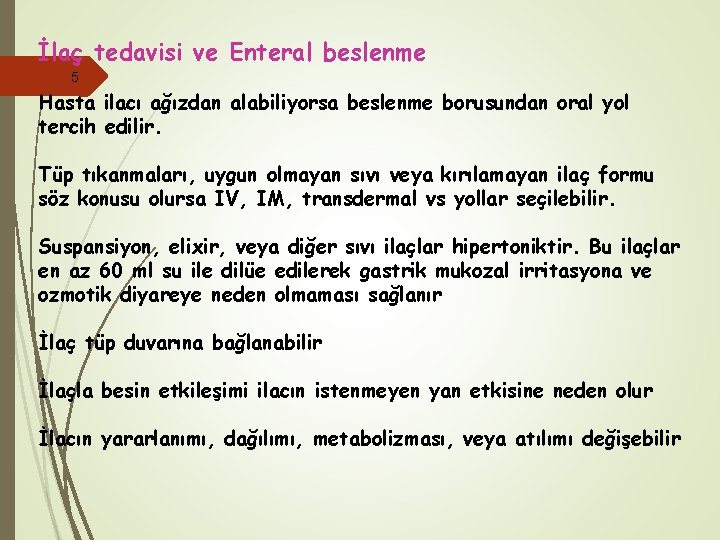 İlaç tedavisi ve Enteral beslenme

5

Hasta ilacı ağızdan alabiliyorsa beslenme borusundan oral yol tercih edilir.

Tüp tıkanmaları, uygun olmayan sıvı veya kırılamayan ilaç formu söz konusu olursa IV, IM, transdermal vs yollar seçilebilir.

Suspansiyon, elixir, veya diğer sıvı ilaçlar hipertoniktir. Bu ilaçlar en az 60 ml su ile dilüe edilerek gastrik mukozal irritasyona ve ozmotik diyareye neden olmaması sağlanır

İlaç tüp duvarına bağlanabilir

İlaçla besin etkileşimi ilacın istenmeyen yan etkisine neden olur

İlacın yararlanımı, dağılımı, metabolizması, veya atılımı değişebilir